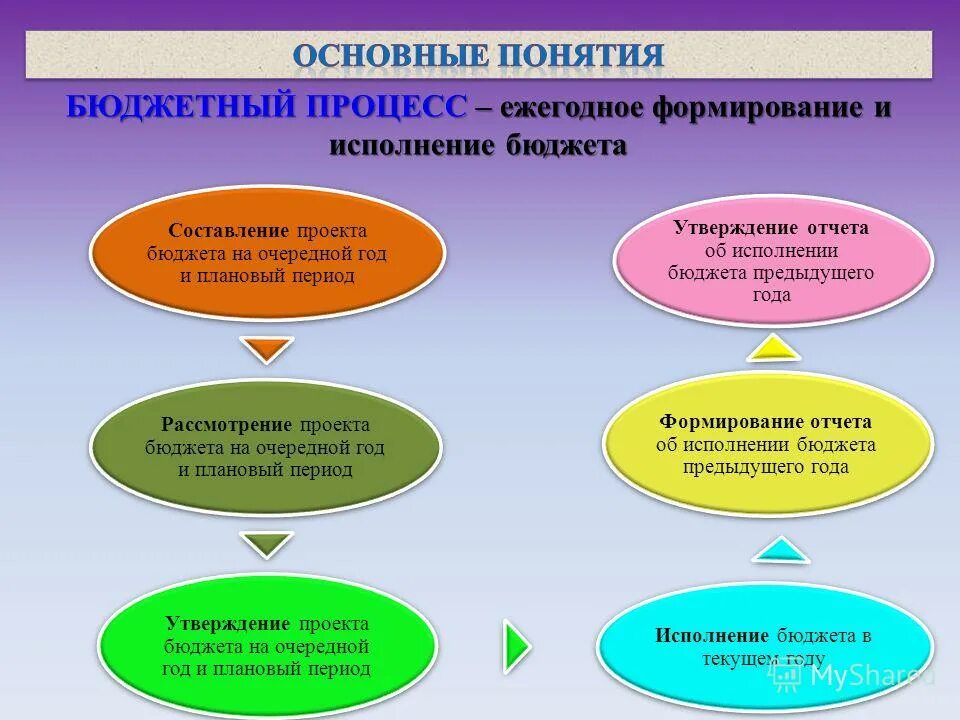 ОСНОВНЫЕ ПОНЯТИЯ

БЮДЖЕТНЫЙ ПРОЦЕСС – ежегодное формирование и исполнение бюджета

Составление проекта бюджета на очередной год и плановый период

Рассмотрение проекта бюджета на очередной год и плановый период

Утверждение проекта бюджета на очередной год и плановый период

Исполнение бюджета в текущем году

Формирование отчета об исполнении бюджета предыдущего года

Утверждение отчета об исполнении бюджета предыдущего года

MyShared